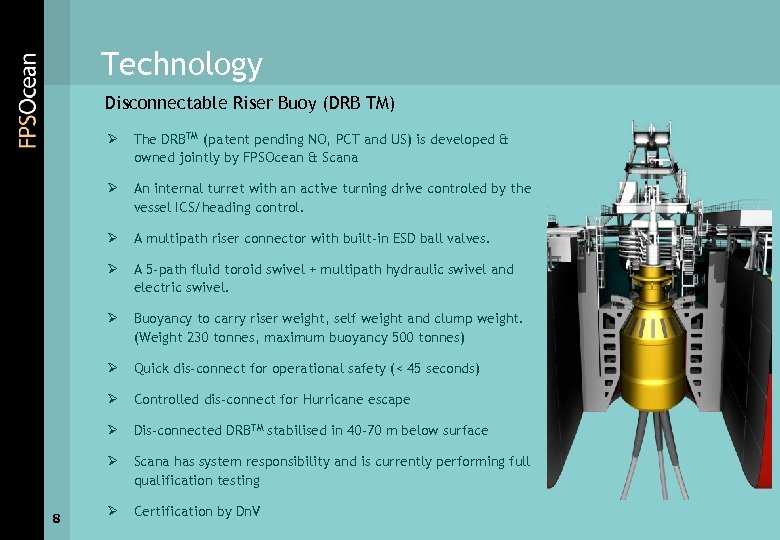 FPSOcean

Technology

Disconnectable Riser Buoy (DRB TM)

➢ The DRB$^{TM}$ (patent pending NO, PCT and US) is developed & owned jointly by FPSOcean & Scana

➢ An internal turret with an active turning drive controled by the vessel ICS/heading control.

➢ A multipath riser connector with built-in ESD ball valves.

➢ A 5-path fluid toroid swivel + multipath hydraulic swivel and electric swivel.

➢ Buoyancy to carry riser weight, self weight and clump weight. (Weight 230 tonnes, maximum buoyancy 500 tonnes)

➢ Quick dis-connect for operational safety (< 45 seconds)

➢ Controlled dis-connect for Hurricane escape

➢ Dis-connected DRB$^{TM}$ stabilised in 40-70 m below surface

➢ Scana has system responsibility and is currently performing full qualification testing

➢ Certification by DnV

8